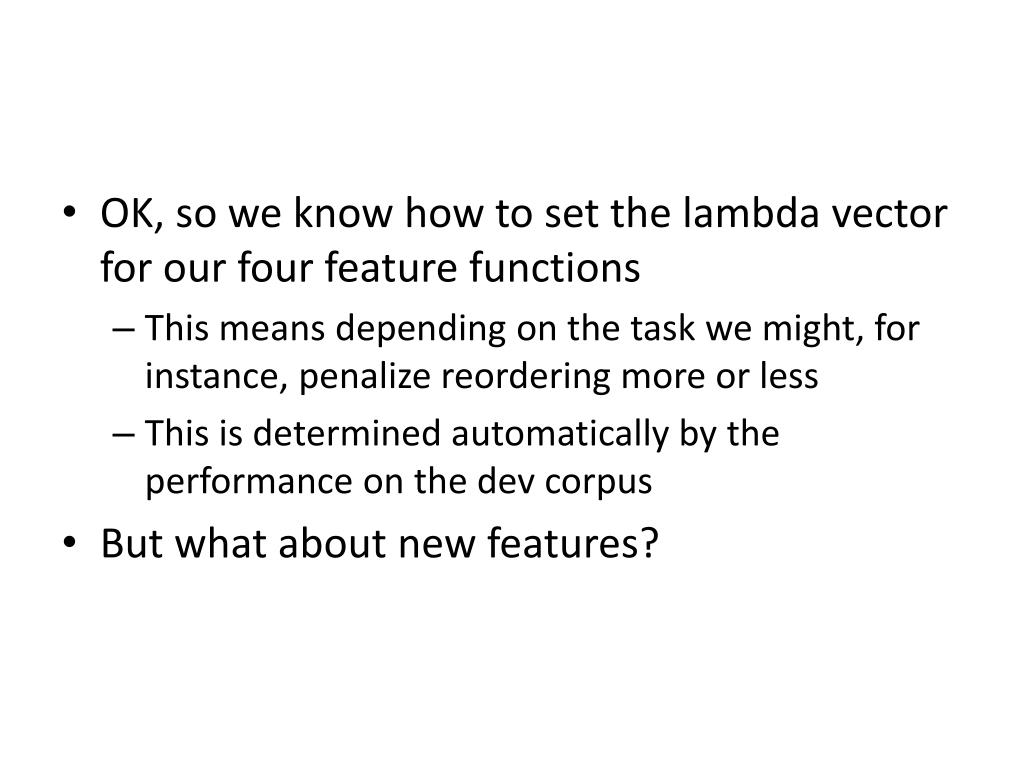 • OK, so we know how to set the lambda vector for our four feature functions

– This means depending on the task we might, for instance, penalize reordering more or less

– This is determined automatically by the performance on the dev corpus

• But what about new features?